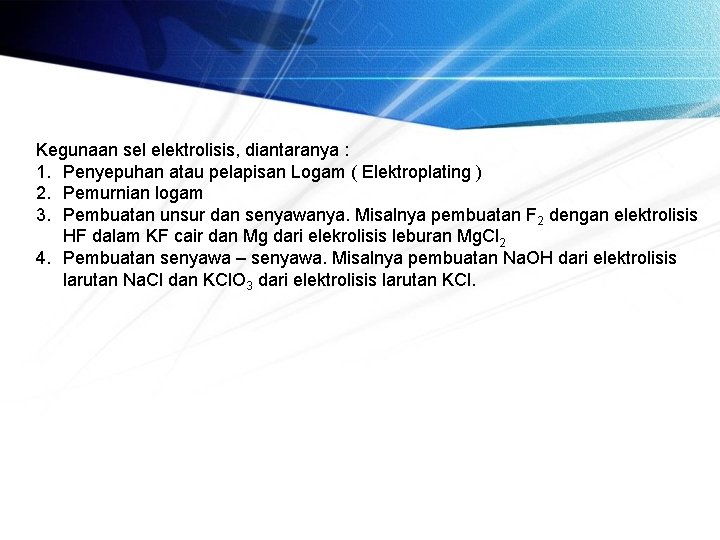 Kegunaan sel elektrolisis, diantaranya :
1. Penyepuhan atau pelapisan Logam ( Elektroplating )
2. Pemurnian logam
3. Pembuatan unsur dan senyawanya. Misalnya pembuatan $F_2$ dengan elektrolisis HF dalam KF cair dan Mg dari elekrolisis leburan $MgCl_2$
4. Pembuatan senyawa – senyawa. Misalnya pembuatan NaOH dari elektrolisis larutan NaCl dan $KClO_3$ dari elektrolisis larutan KCl.